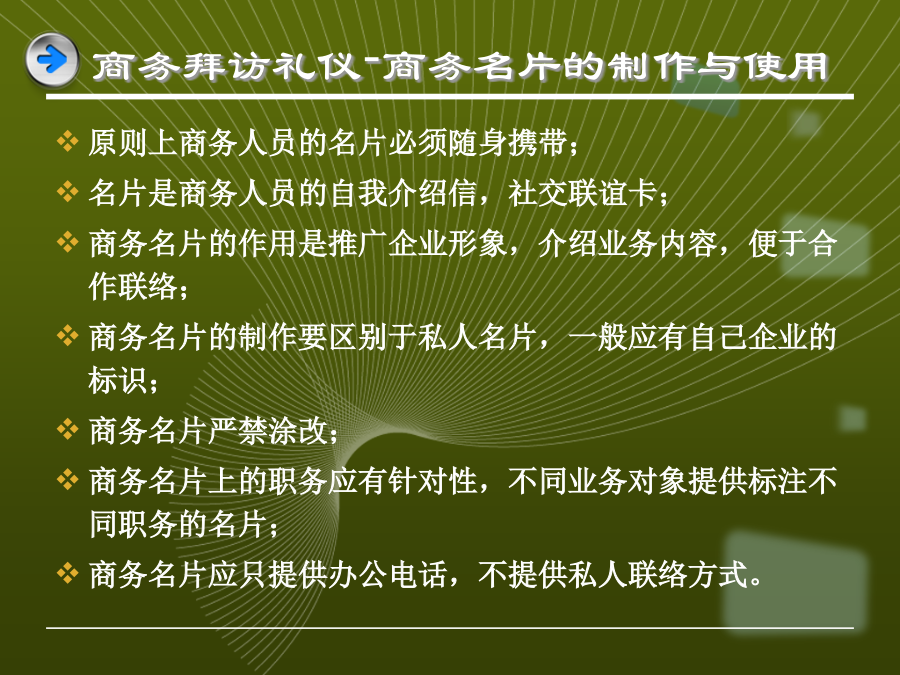 商务拜访礼仪-商务名片的制作与使用

❖ 原则上商务人员的名片必须随身携带；

❖ 名片是商务人员的自我介绍信，社交联谊卡；

❖ 商务名片的作用是推广企业形象，介绍业务内容，便于合作联络；

❖ 商务名片的制作要区别于私人名片，一般应有自己企业的标识；

❖ 商务名片严禁涂改；

❖ 商务名片上的职务应有针对性，不同业务对象提供标注不同职务的名片；

❖ 商务名片应只提供办公电话，不提供私人联络方式。